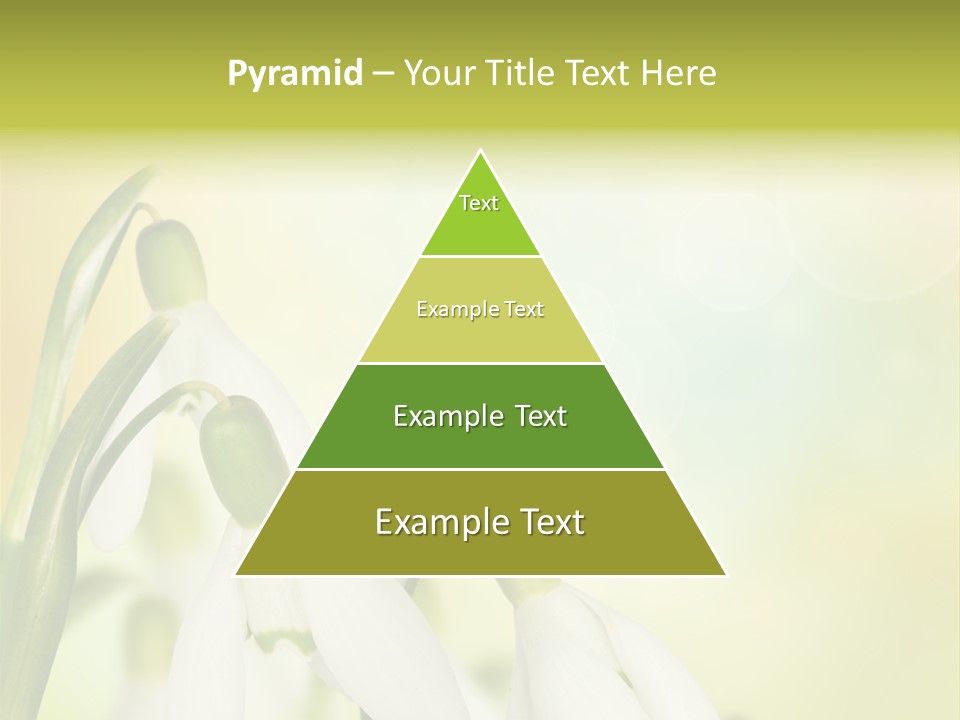 Pyramid – Your Title Text Here

Text

Example Text

Example Text

Example Text